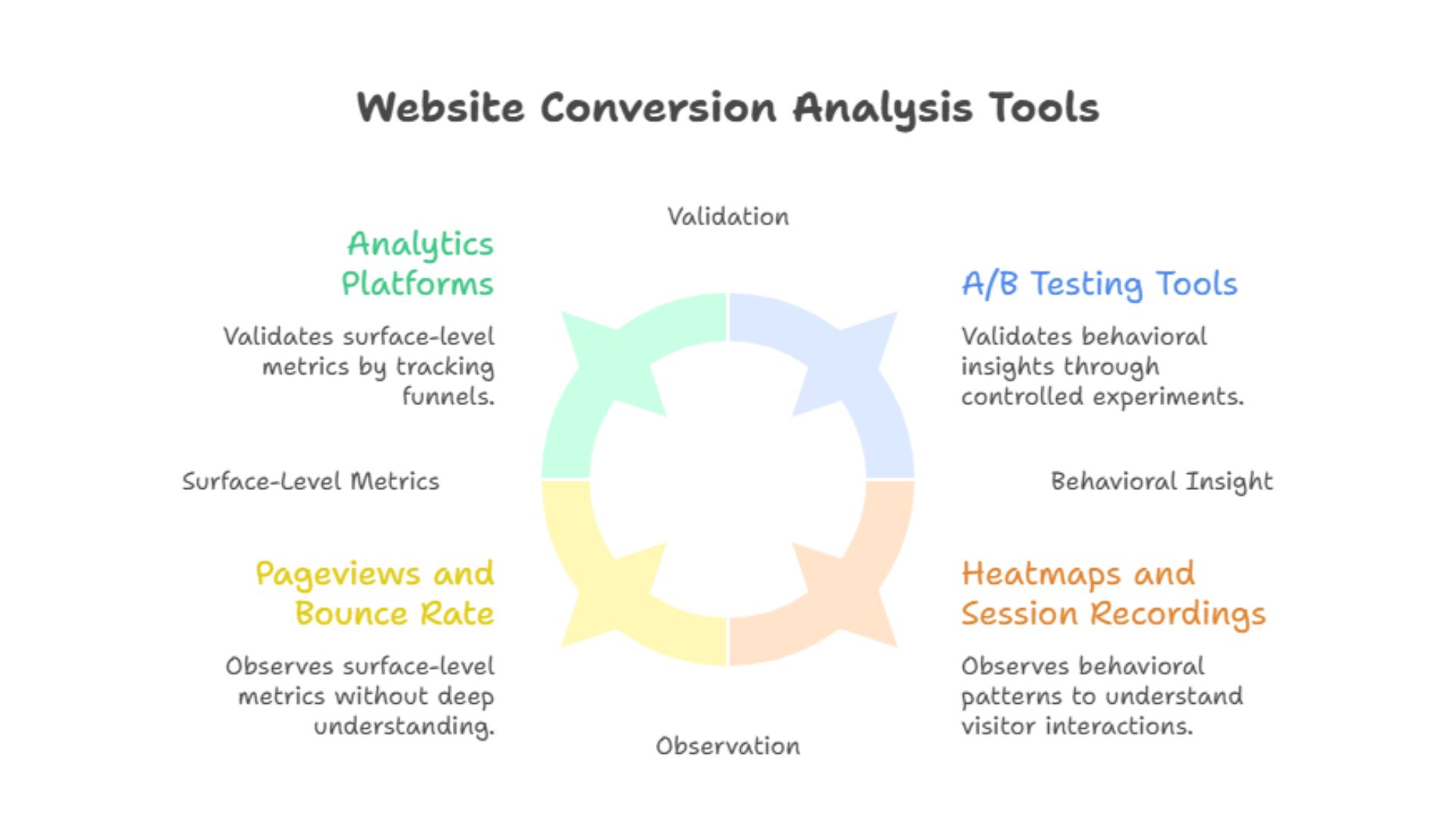 Website Conversion Analysis Tools

Validation

Analytics Platforms

Validates surface-level metrics by tracking funnels.

A/B Testing Tools

Validates behavioral insights through controlled experiments.

Surface-Level Metrics

Behavioral Insight

Pageviews and Bounce Rate

Observes surface-level metrics without deep understanding.

Heatmaps and Session Recordings

Observes behavioral patterns to understand visitor interactions.

Observation